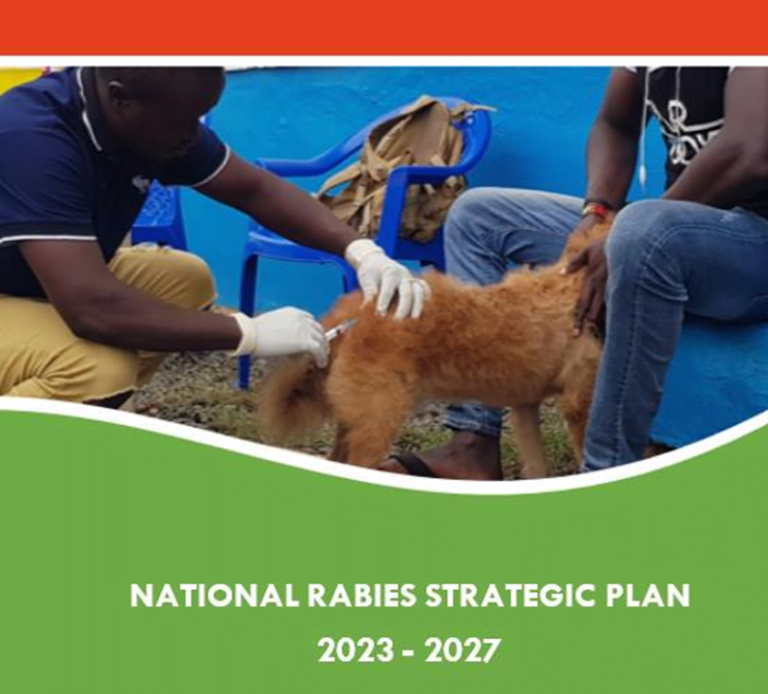 NATIONAL RABIES STRATEGIC PLAN

2023 - 2027